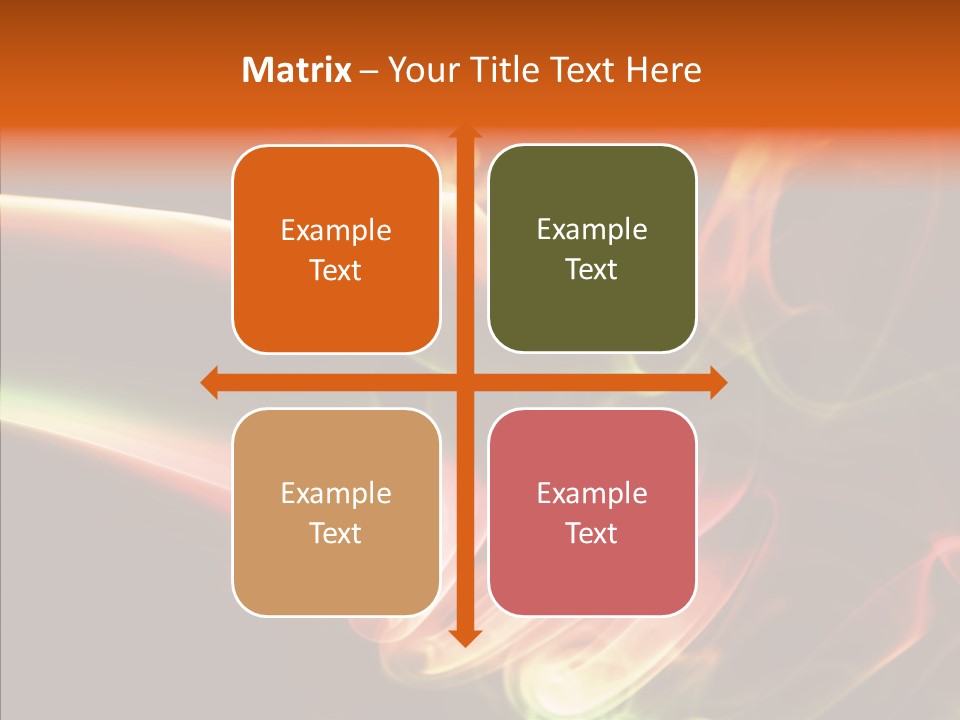 Matrix – Your Title Text Here

Example Text

Example Text

Example Text

Example Text